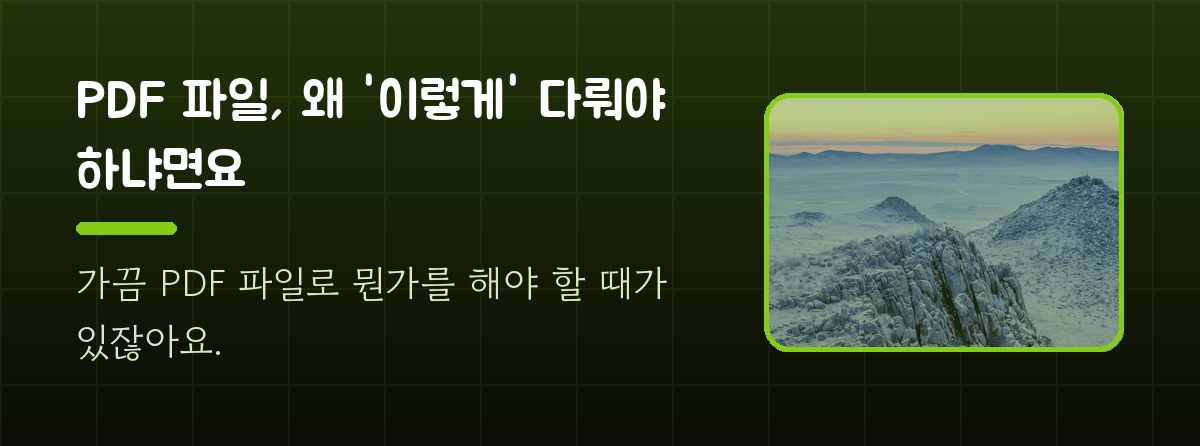 PDF 파일, 왜 '이렇게' 다뤄야 하냐면요

가끔 PDF 파일로 뭔가를 해야 할 때가 있잖아요.